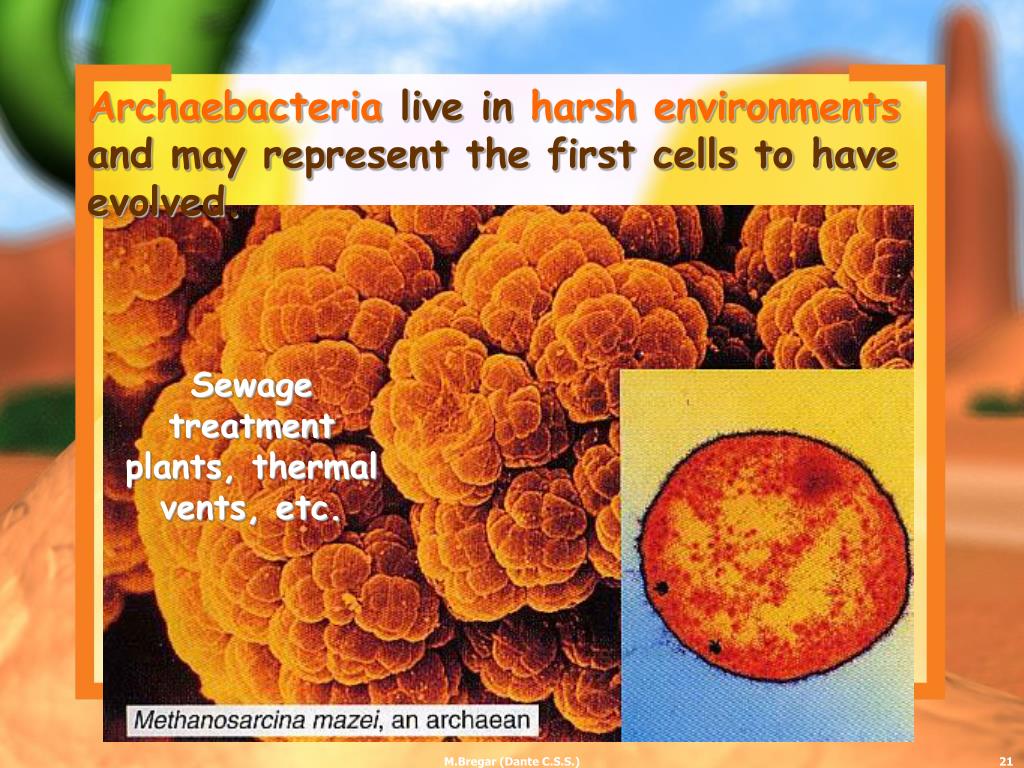 Archaebacteria live in harsh environments and may represent the first cells to have evolved.

Sewage treatment plants, thermal vents, etc.

Methanosarcina mazei, an archaean

M.Bregar (Dante C.S.S.)

21